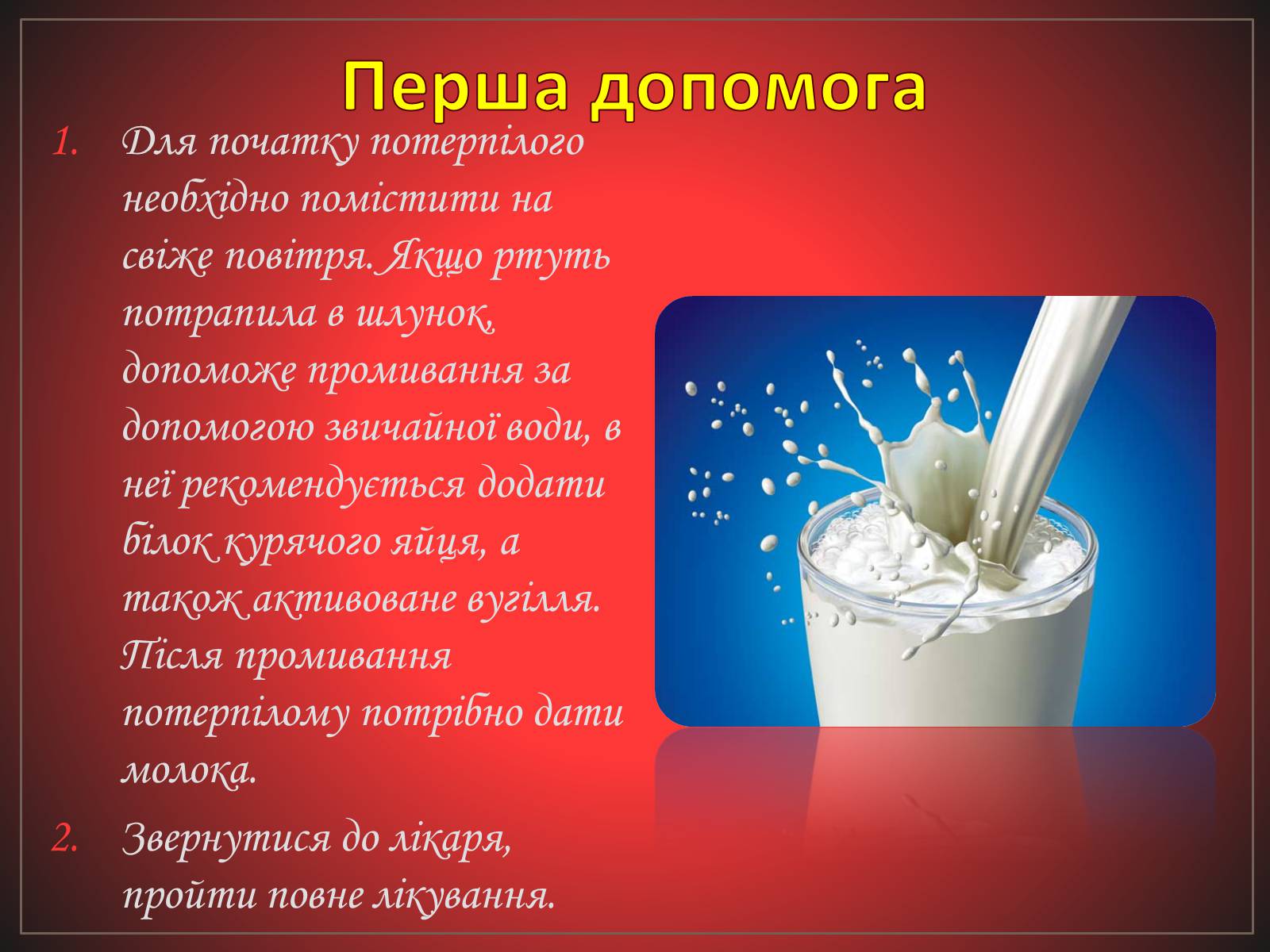 Перша допомога

1. Для початку потерпілого необхідно помістити на свіже повітря. Якщо ртуть потрапила в шлунок, допоможе промивання за допомогою звичайної води, в неї рекомендується додати білок курячого яйця, а також активоване вугілля. Після промивання потерпілому потрібно дати молока.

2. Звернутися до лікаря, пройти повне лікування.